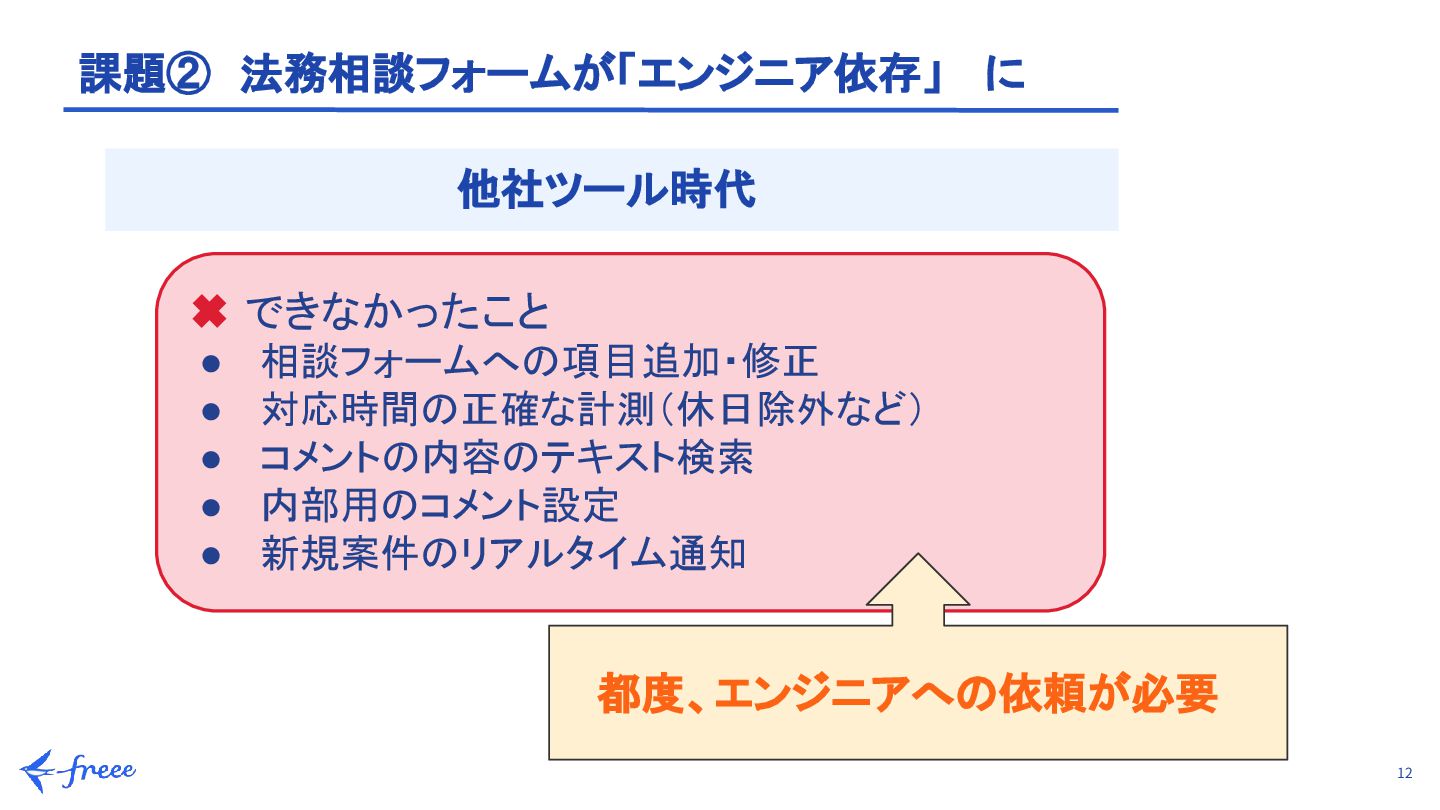 課題② 法務相談フォームが「エンジニア依存」 に

他社ツール時代

✖ できなかったこと
● 相談フォームへの項目追加・修正
● 対応時間の正確な計測（休日除外など）
● コメントの内容のテキスト検索
● 内部用のコメント設定
● 新規案件のリアルタイム通知

都度、エンジニアへの依頼が必要

freee

12